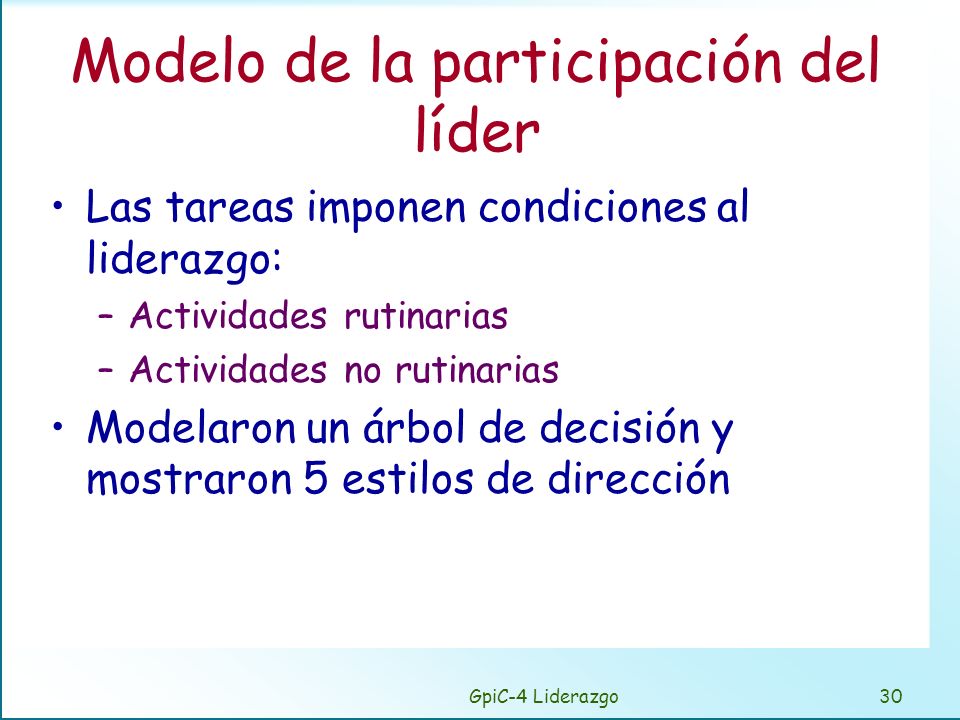 Modelo de la participación del líder

• Las tareas imponen condiciones al liderazgo:
– Actividades rutinarias
– Actividades no rutinarias
• Modelaron un árbol de decisión y mostraron 5 estilos de dirección

GpiC-4 Liderazgo

30